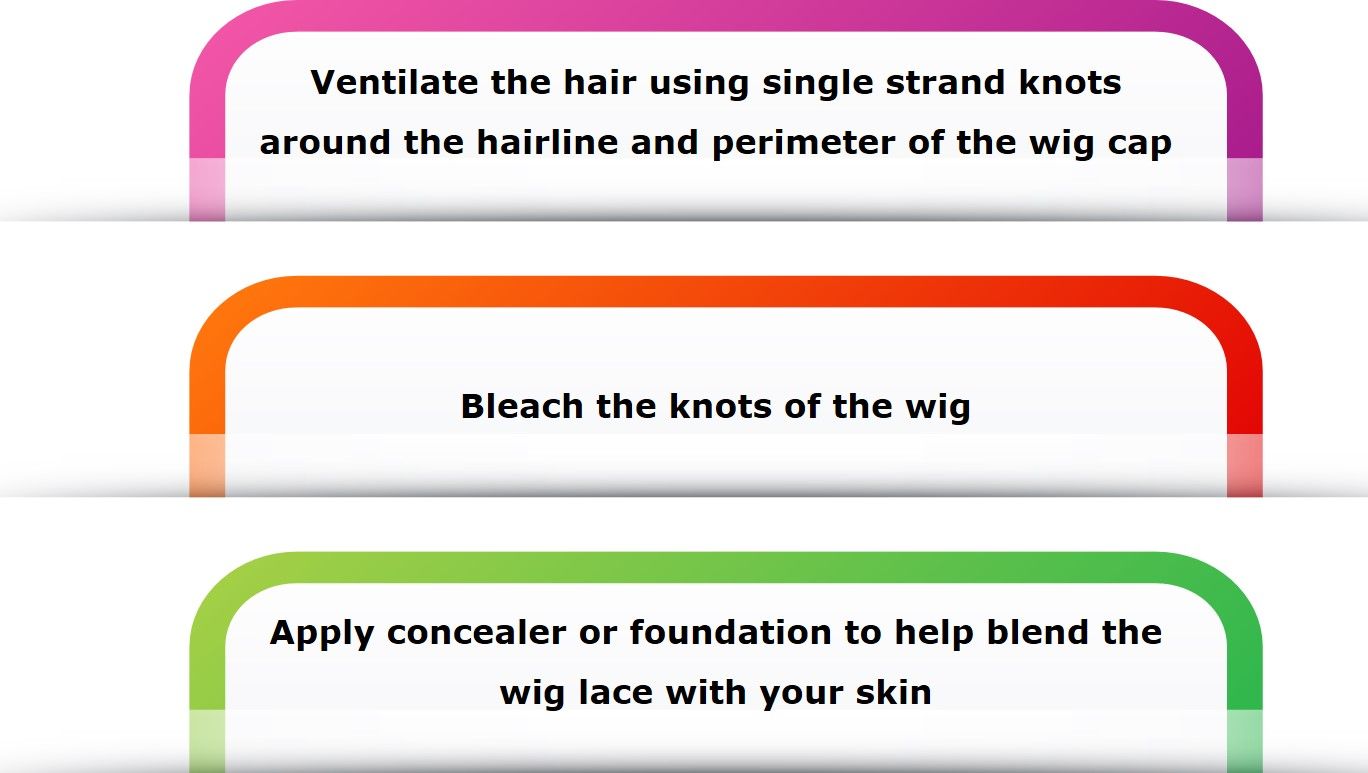 Ventilate the hair using single strand knots around the hairline and perimeter of the wig cap

Bleach the knots of the wig

Apply concealer or foundation to help blend the wig lace with your skin